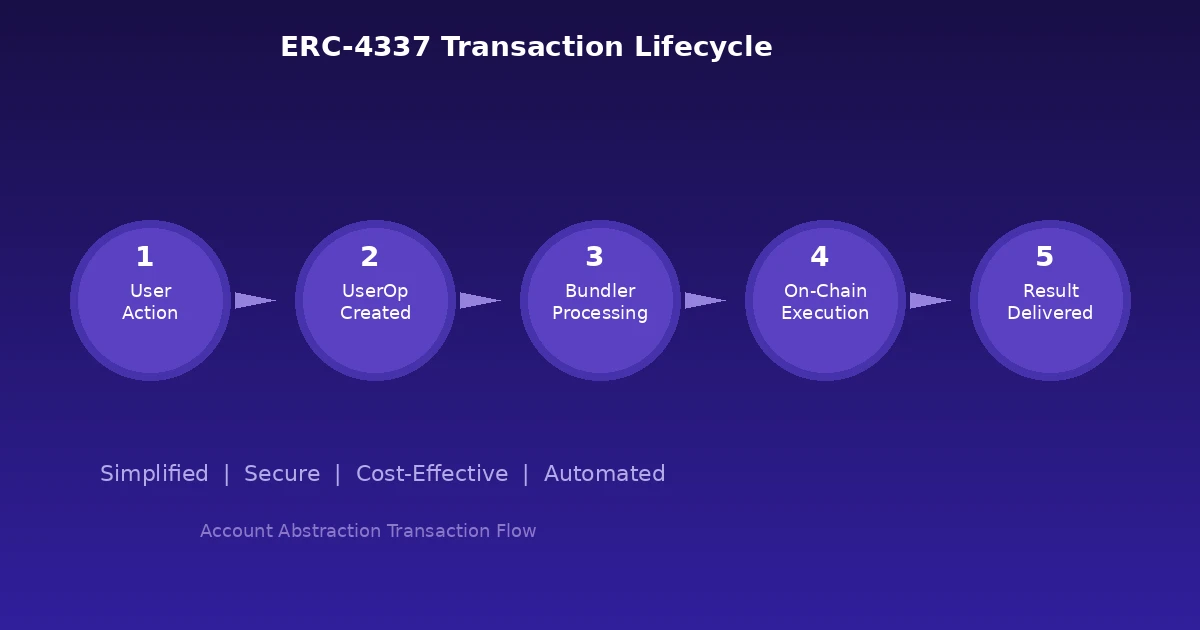 ERC-4337 Transaction Lifecycle

1
User Action

2
UserOp Created

3
Bundler Processing

4
On-Chain Execution

5
Result Delivered

Simplified | Secure | Cost-Effective | Automated

Account Abstraction Transaction Flow